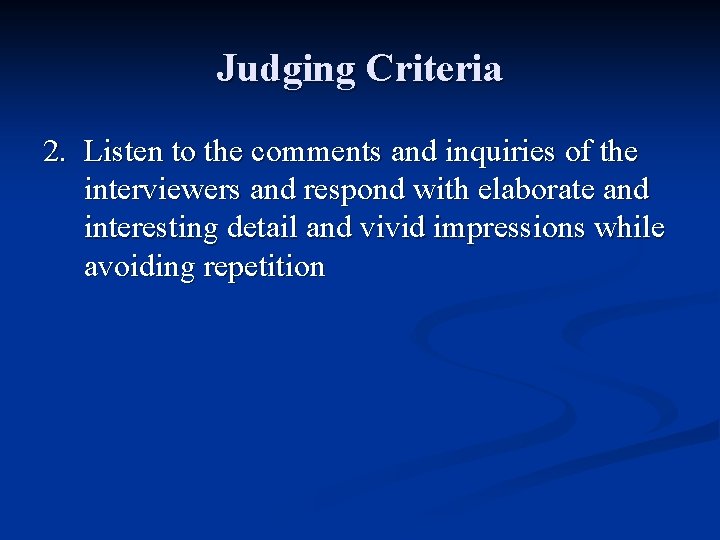 Judging Criteria

2. Listen to the comments and inquiries of the interviewers and respond with elaborate and interesting detail and vivid impressions while avoiding repetition